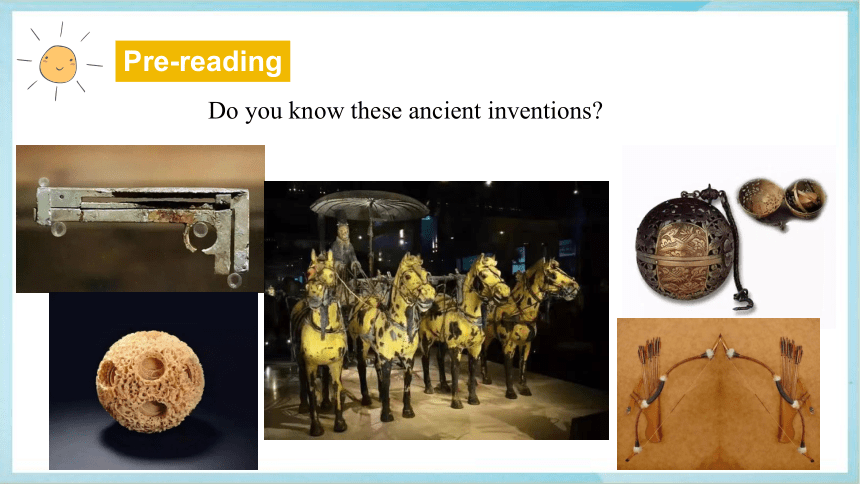 Pre-reading

Do you know these ancient inventions?